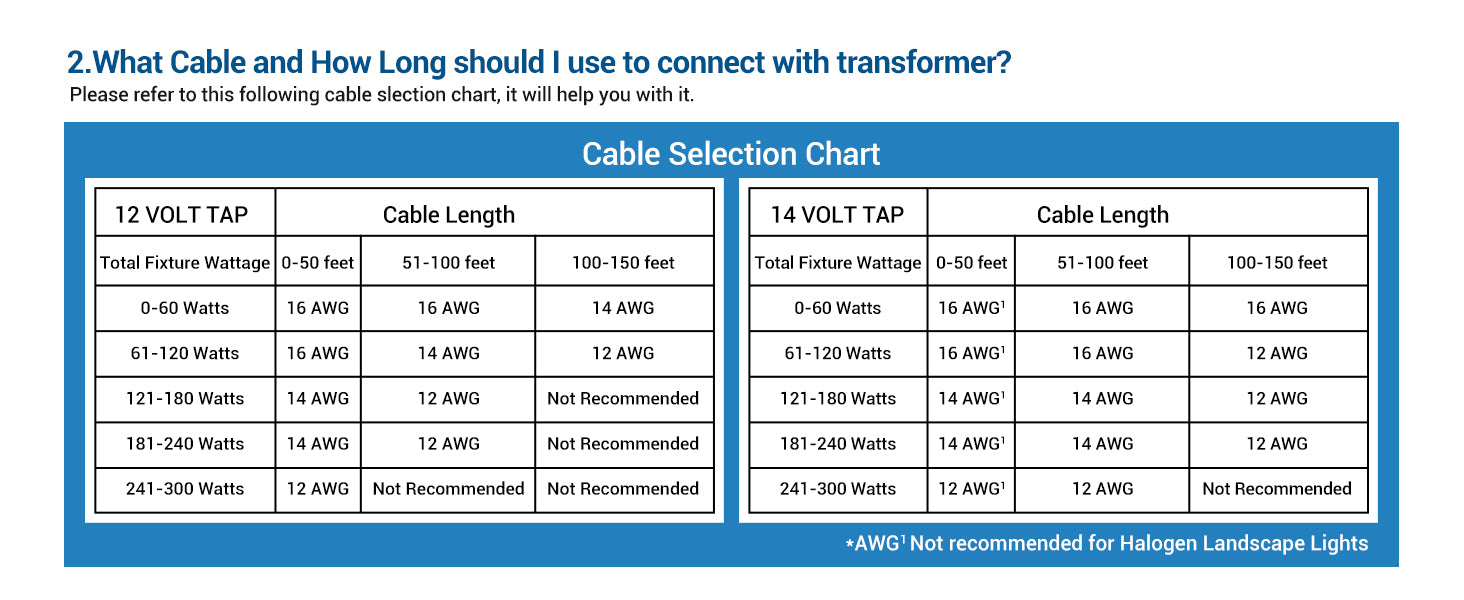 2.What Cable and How Long should I use to connect with transformer?

Please refer to this following cable slection chart, it will help you with it.

Cable Selection Chart

| 12 VOLT TAP | Cable Length | | |
|---|---|---|---|
| Total Fixture Wattage | 0-50 feet | 51-100 feet | 100-150 feet |
| 0-60 Watts | 16 AWG | 16 AWG | 14 AWG |
| 61-120 Watts | 16 AWG | 14 AWG | 12 AWG |
| 121-180 Watts | 14 AWG | 12 AWG | Not Recommended |
| 181-240 Watts | 14 AWG | 12 AWG | Not Recommended |
| 241-300 Watts | 12 AWG | Not Recommended | Not Recommended |

| 14 VOLT TAP | Cable Length | | |
|---|---|---|---|
| Total Fixture Wattage | 0-50 feet | 51-100 feet | 100-150 feet |
| 0-60 Watts | 16 AWG$^1$ | 16 AWG | 16 AWG |
| 61-120 Watts | 16 AWG$^1$ | 16 AWG | 12 AWG |
| 121-180 Watts | 14 AWG$^1$ | 14 AWG | 12 AWG |
| 181-240 Watts | 14 AWG$^1$ | 14 AWG | 12 AWG |
| 241-300 Watts | 12 AWG$^1$ | 12 AWG | Not Recommended |

*AWG$^1$ Not recommended for Halogen Landscape Lights